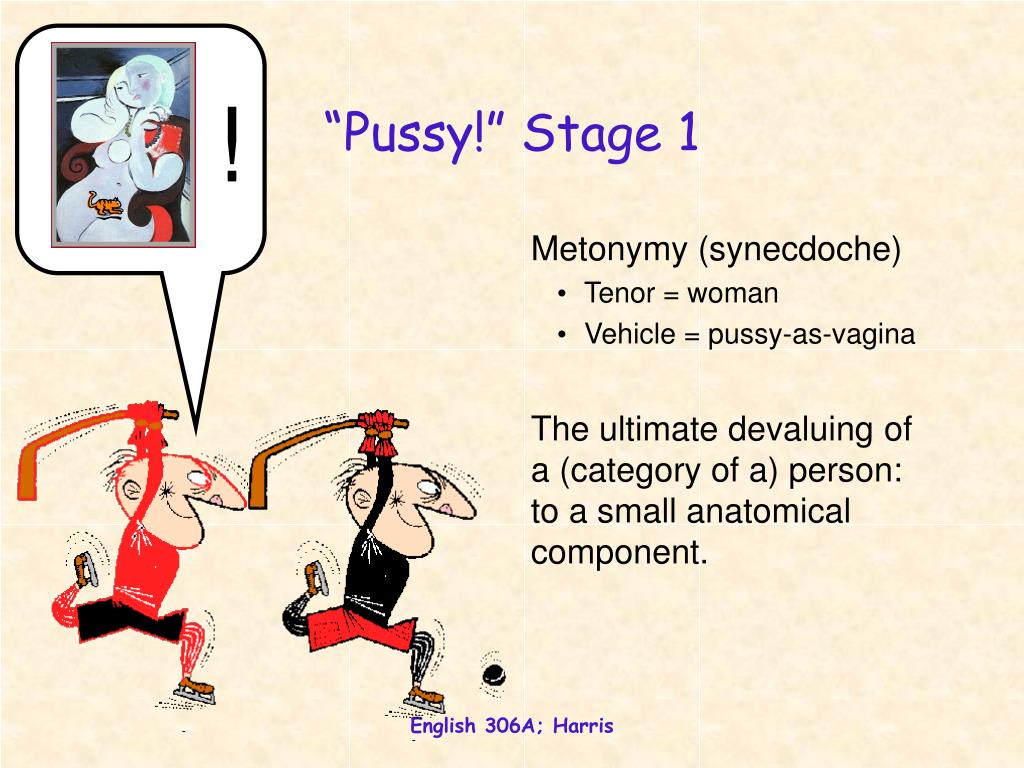 !

“Pussy!” Stage 1

Metonymy (synecdoche)
• Tenor = woman
• Vehicle = pussy-as-vagina

The ultimate devaluing of a (category of a) person: to a small anatomical component.

English 306A; Harris